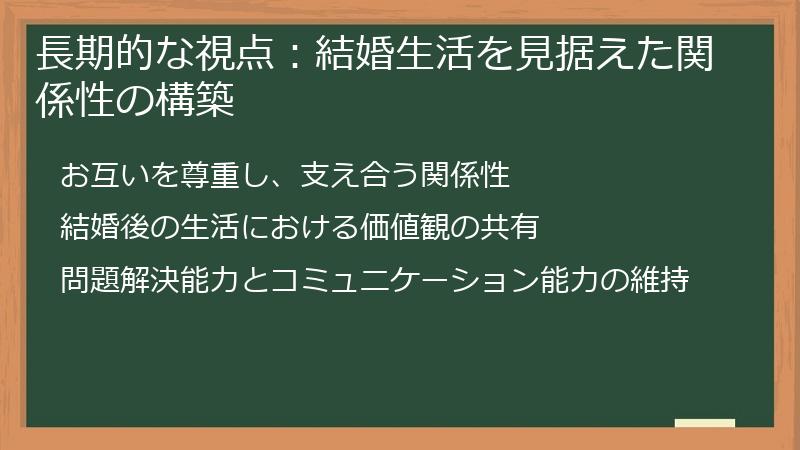 長期的な視点：結婚生活を見据えた関係性の構築

お互いを尊重し、支え合う関係性

結婚後の生活における価値観の共有

問題解決能力とコミュニケーション能力の維持